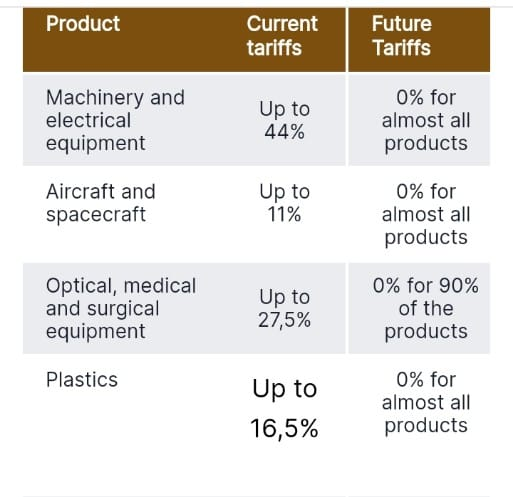 | Product | Current tariffs | Future Tariffs |
|---|---|---|
| Machinery and electrical equipment | Up to 44% | 0% for almost all products |
| Aircraft and spacecraft | Up to 11% | 0% for almost all products |
| Optical, medical and surgical equipment | Up to 27,5% | 0% for 90% of the products |
| Plastics | Up to 16,5% | 0% for almost all products |